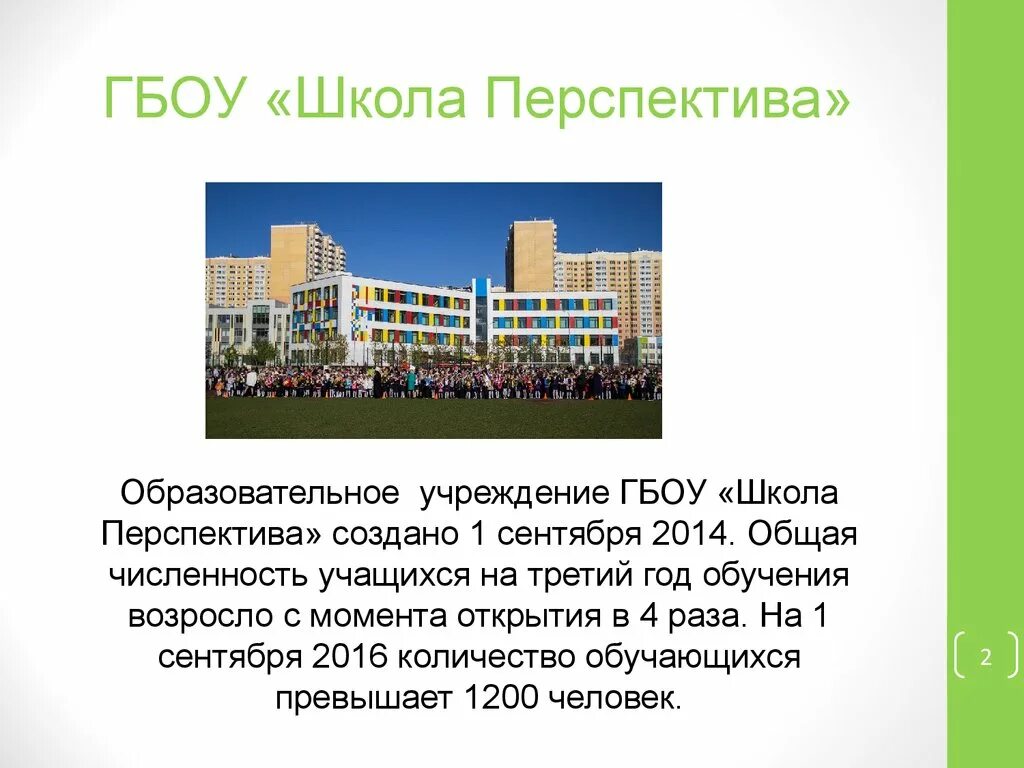 ГБОУ «Школа Перспектива»

Образовательное учреждение ГБОУ «Школа Перспектива» создано 1 сентября 2014. Общая численность учащихся на третий год обучения возросло с момента открытия в 4 раза. На 1 сентября 2016 количество обучающихся превышает 1200 человек.

2